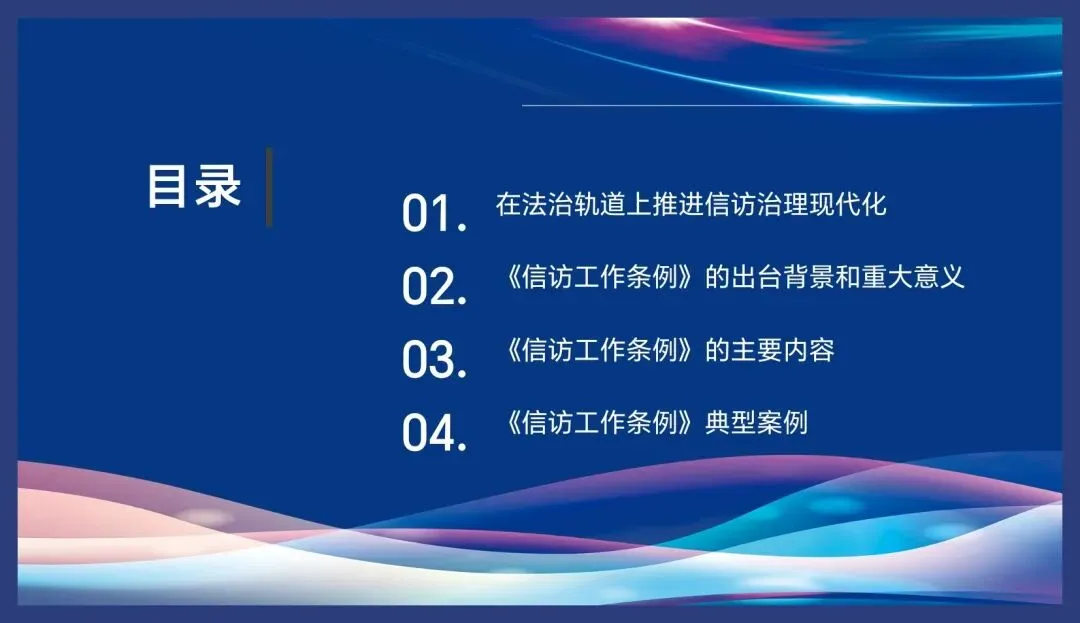 目录

01. 在法治轨道上推进信访治理现代化

02. 《信访工作条例》的出台背景和重大意义

03. 《信访工作条例》的主要内容

04. 《信访工作条例》典型案例